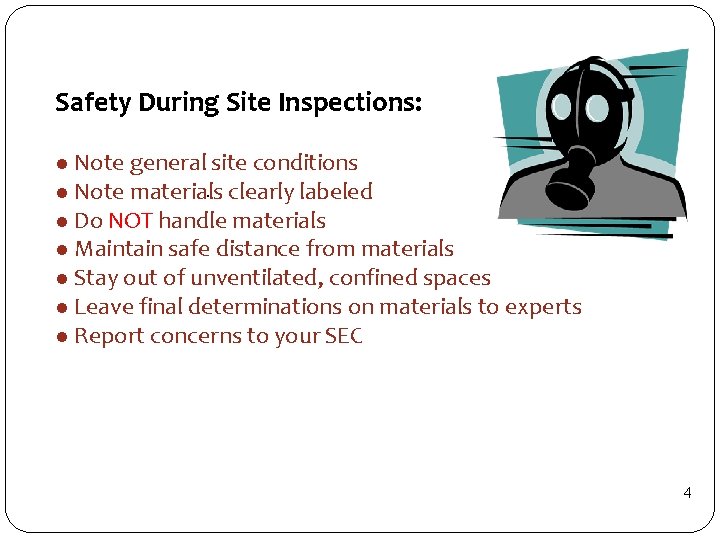 Safety During Site Inspections:

• Note general site conditions
• Note materials clearly labeled
• Do NOT handle materials
• Maintain safe distance from materials
• Stay out of unventilated, confined spaces
• Leave final determinations on materials to experts
• Report concerns to your SEC

4